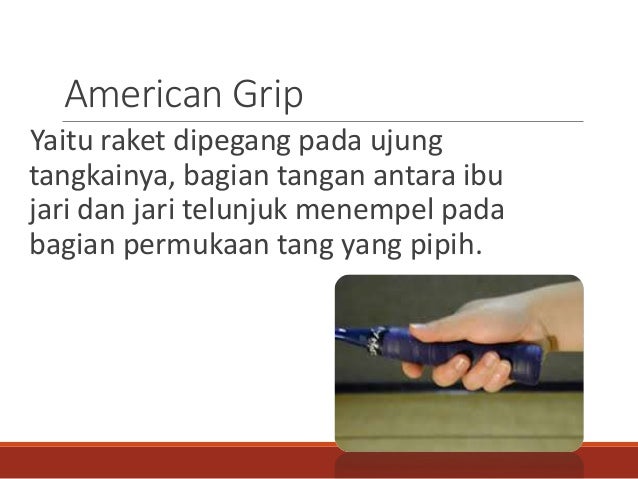 American Grip

Yaitu raket dipegang pada ujung tangkainya, bagian tangan antara ibu jari dan jari telunjuk menempel pada bagian permukaan tang yang pipih.